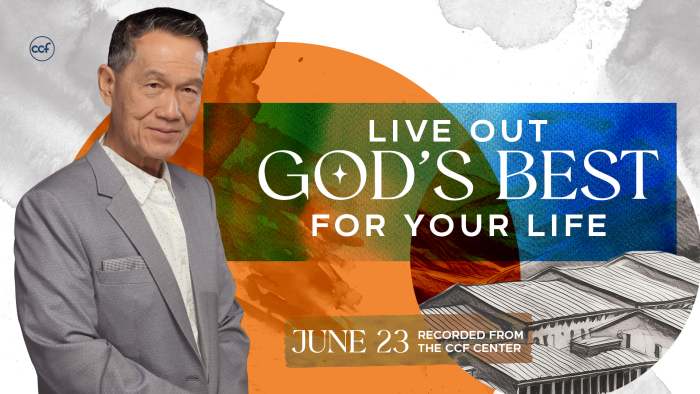 ccf

LIVE OUT
GOD'S BEST
FOR YOUR LIFE

JUNE 23 RECORDED FROM THE CCF CENTER